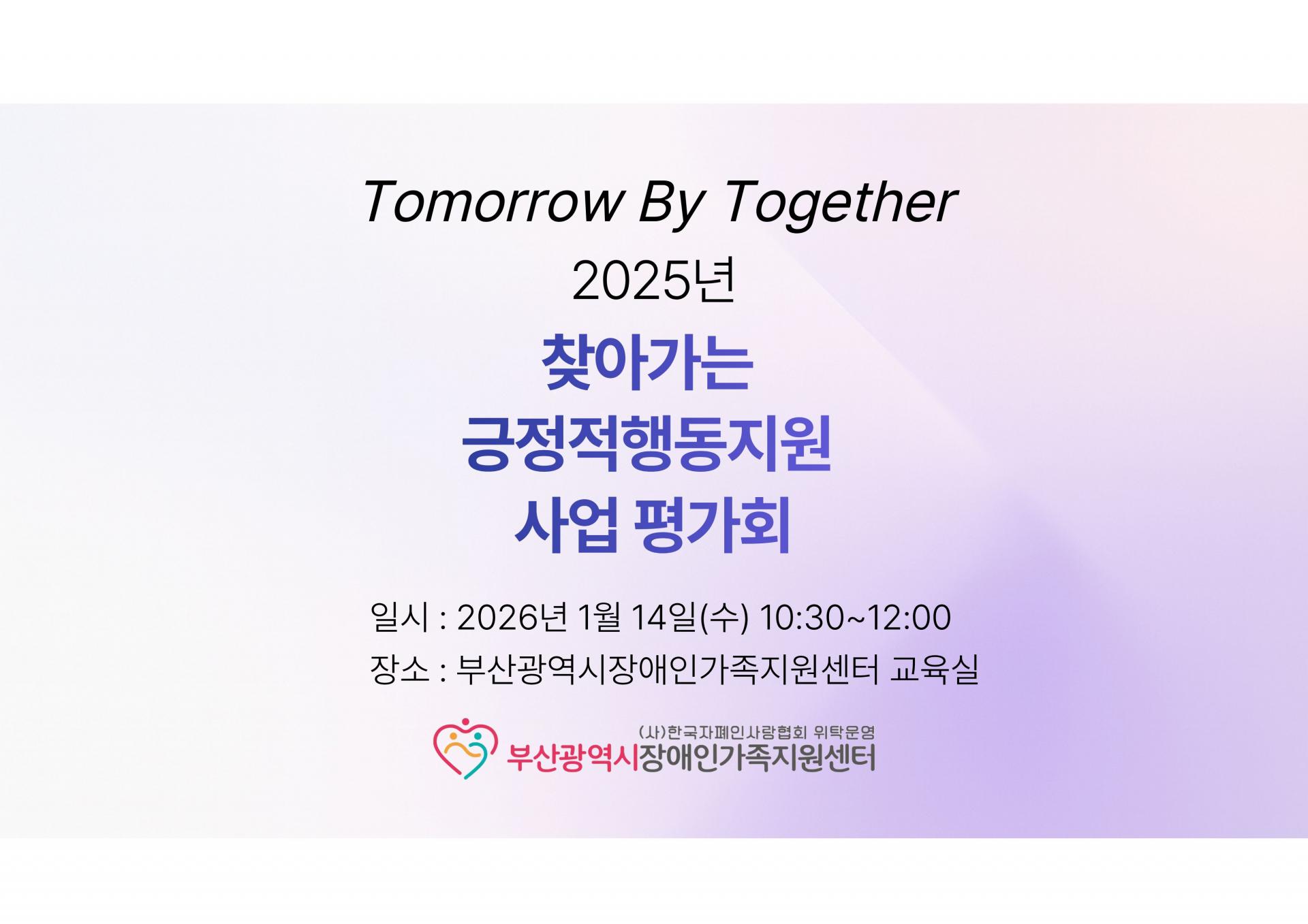 Tomorrow By Together
2025년
찾아가는
긍정적행동지원
사업 평가회

일시 : 2026년 1월 14일(수) 10:30~12:00
장소 : 부산광역시장애인가족지원센터 교육실

(사)한국자폐인사랑협회 위탁운영
부산광역시장애인가족지원센터